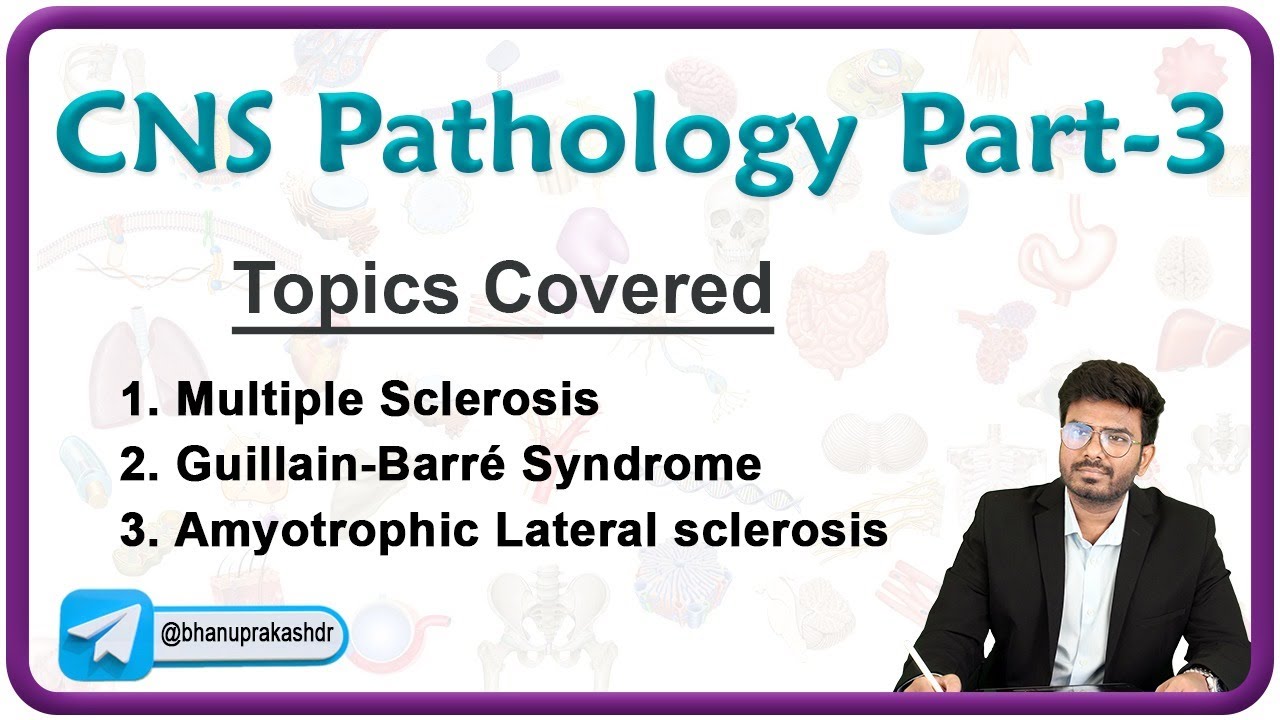 CNS Pathology Part-3

Topics Covered

1. Multiple Sclerosis
2. Guillain-Barré Syndrome
3. Amyotrophic Lateral sclerosis

@bhanuprakashdr